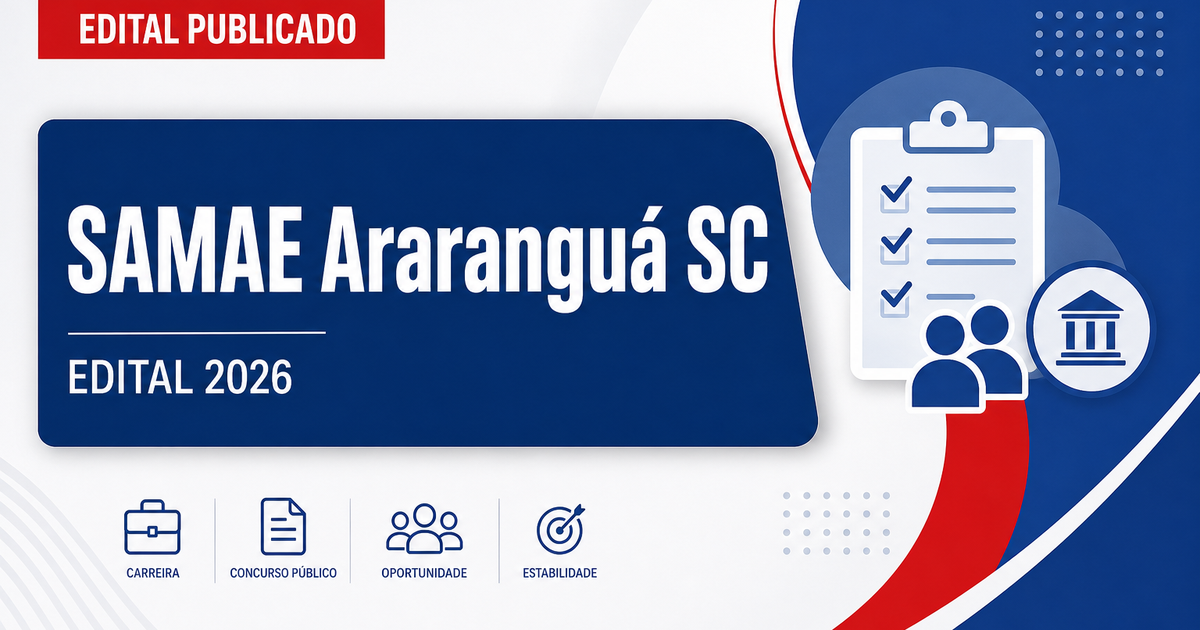 EDITAL PUBLICADO

SAMAE Araranguá SC

EDITAL 2026

CARREIRA

CONCURSO PÚBLICO

OPORTUNIDADE

ESTABILIDADE